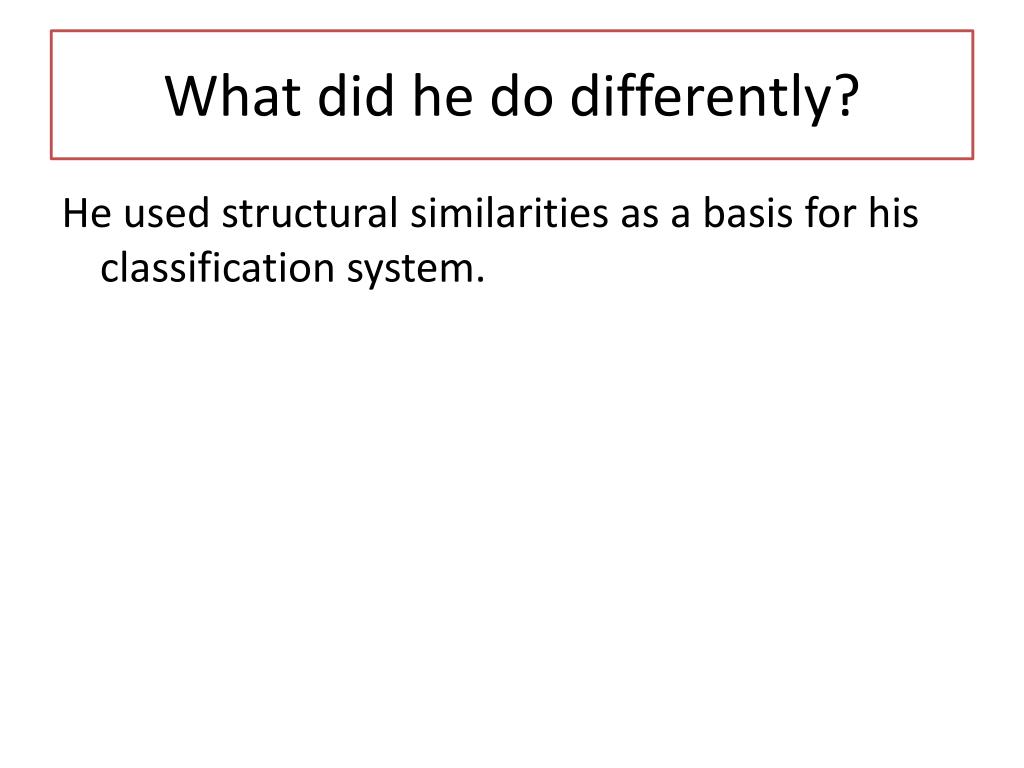 What did he do differently?

He used structural similarities as a basis for his classification system.